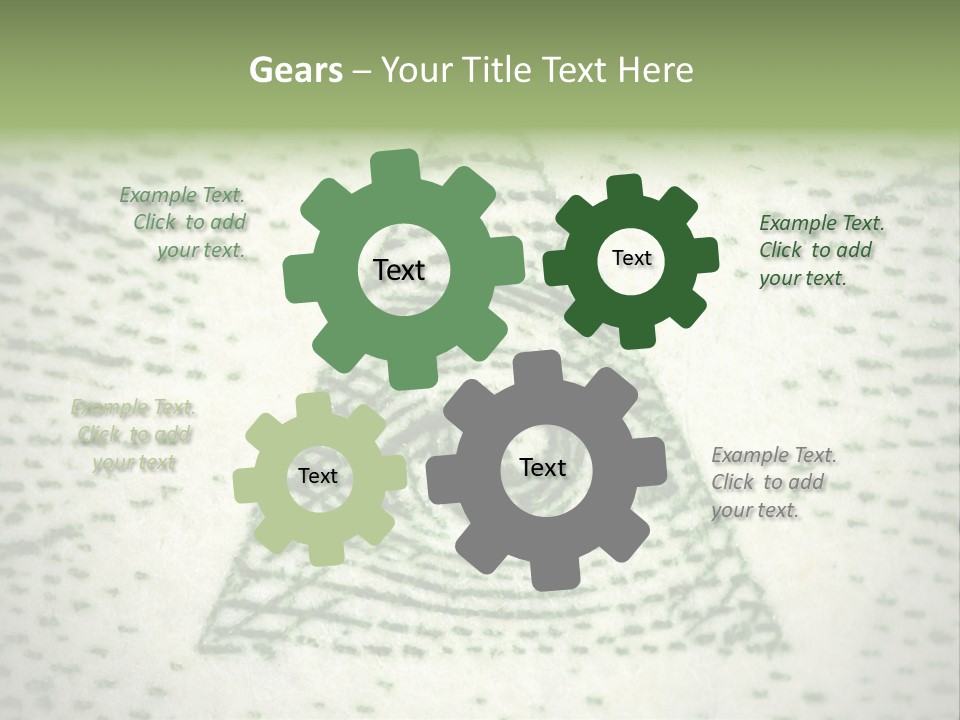 Gears – Your Title Text Here

Example Text. Click to add your text.

Text

Text

Example Text. Click to add your text.

Example Text. Click to add your text

Text

Text

Example Text. Click to add your text.